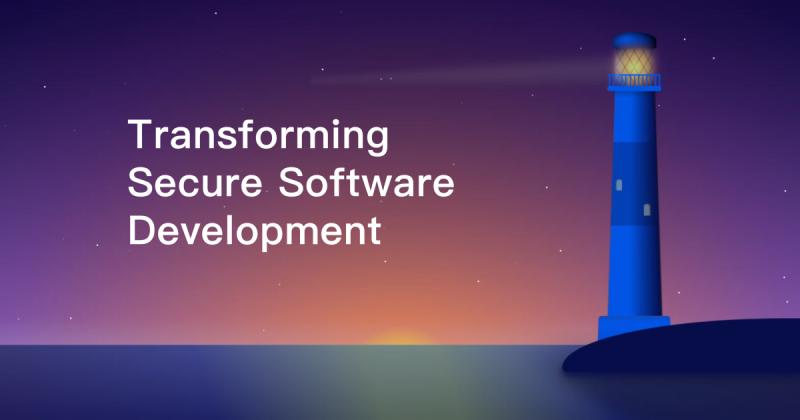 Transforming Secure Software Development